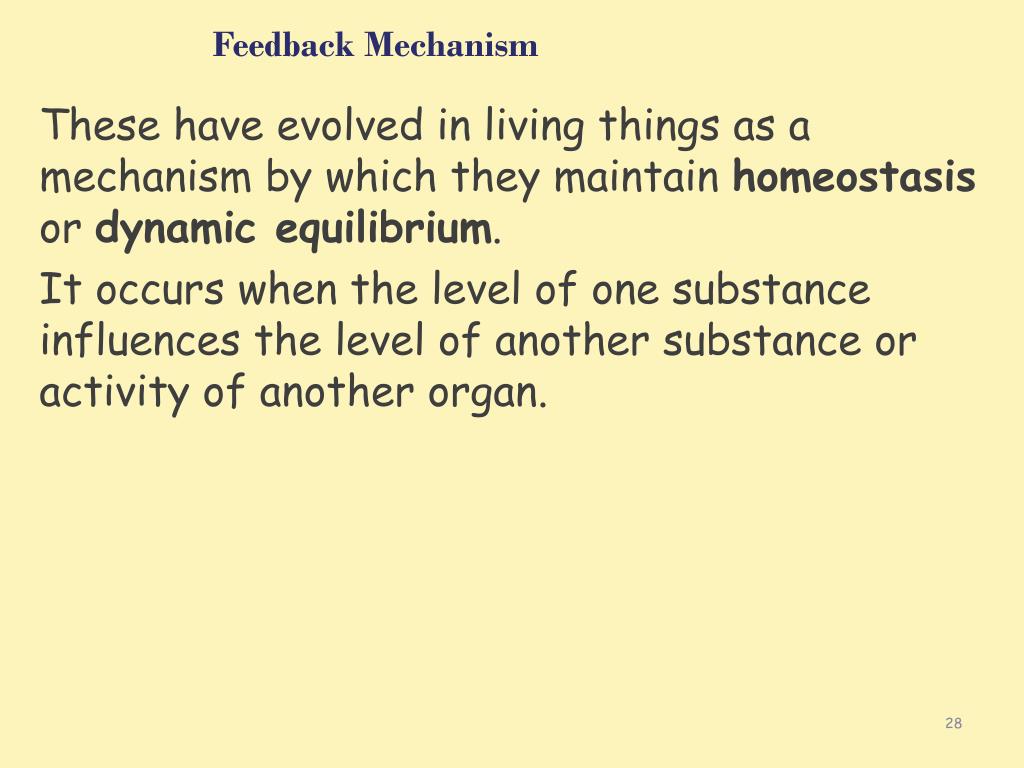 Feedback Mechanism

These have evolved in living things as a mechanism by which they maintain homeostasis or dynamic equilibrium.

It occurs when the level of one substance influences the level of another substance or activity of another organ.

28